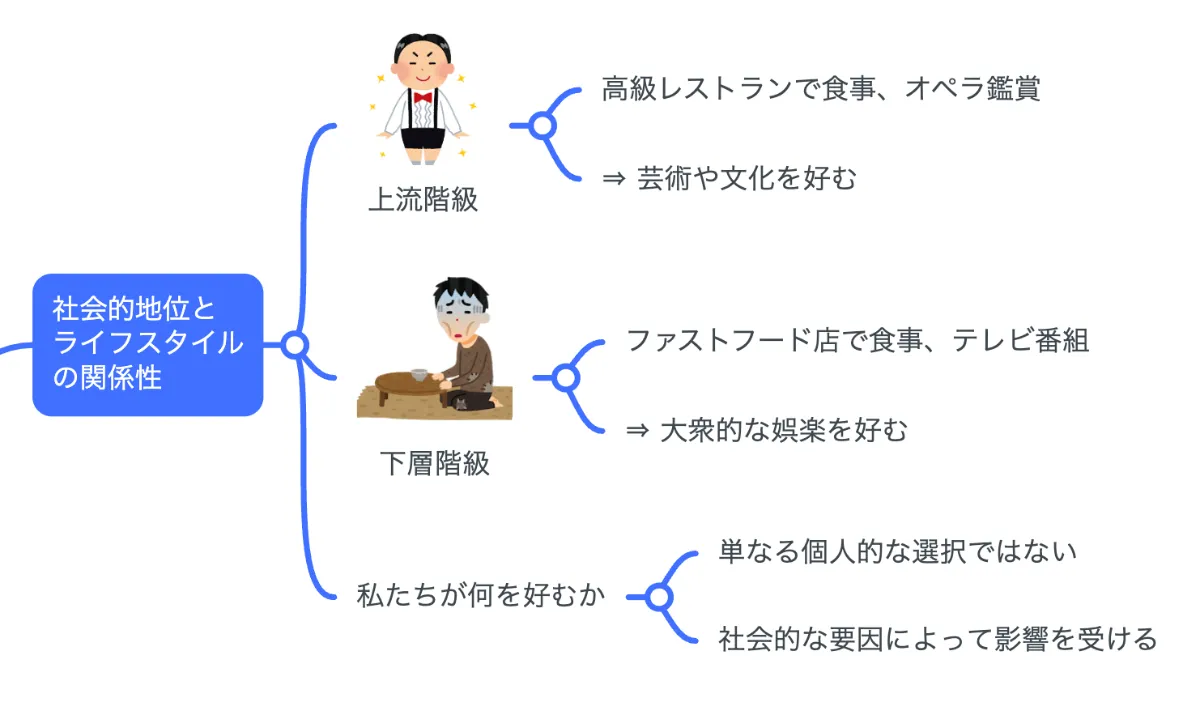 社会的地位とライフスタイルの関係性

上流階級

高級レストランで食事、オペラ鑑賞

⇒ 芸術や文化を好む

下層階級

ファストフード店で食事、テレビ番組

⇒ 大衆的な娯楽を好む

私たちが何を好むか

単なる個人的な選択ではない

社会的な要因によって影響を受ける